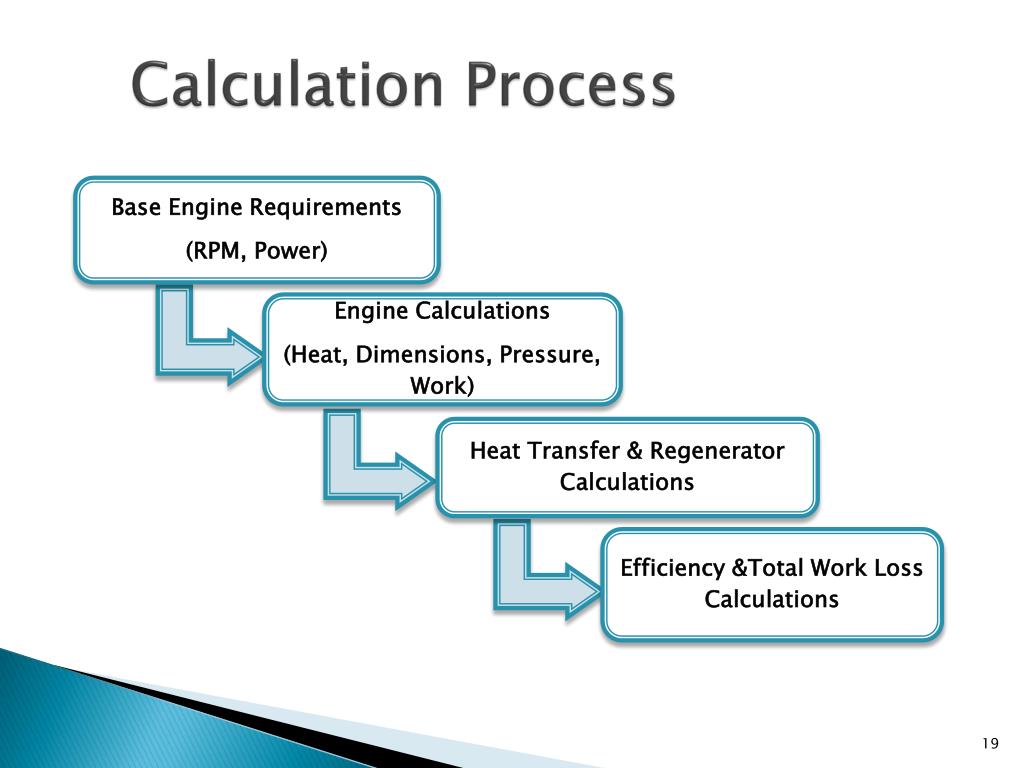 Calculation Process

Base Engine Requirements

(RPM, Power)

Engine Calculations

(Heat, Dimensions, Pressure, Work)

Heat Transfer & Regenerator Calculations

Efficiency &Total Work Loss Calculations

19